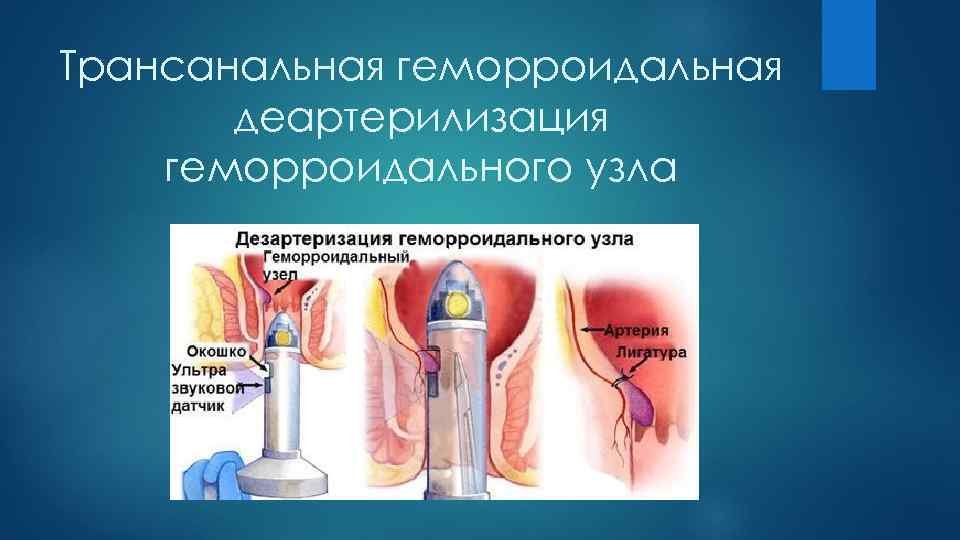 Трансанальная геморроидальная деартерилизация геморроидального узла

Дезартеризация геморроидального узла

Геморроидальный узел

Окошко

Ультра звуковой датчик

Артерия

Лигатура